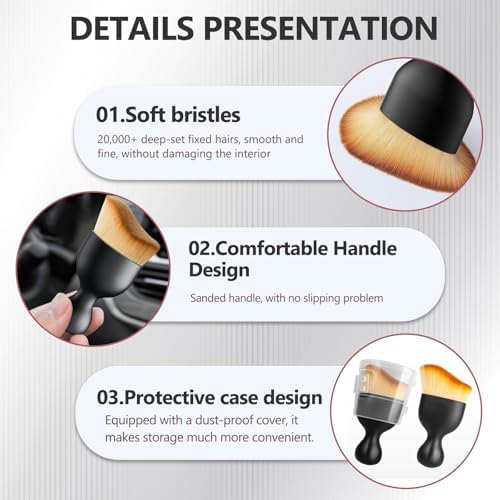 DETAILS PRESENTATION

01.Soft bristles

20,000+ deep-set fixed hairs, smooth and fine, without damaging the interior

02.Comfortable Handle Design

Sanded handle, with no slipping problem

03.Protective case design

Equipped with a dust-proof cover, it makes storage much more convenient.